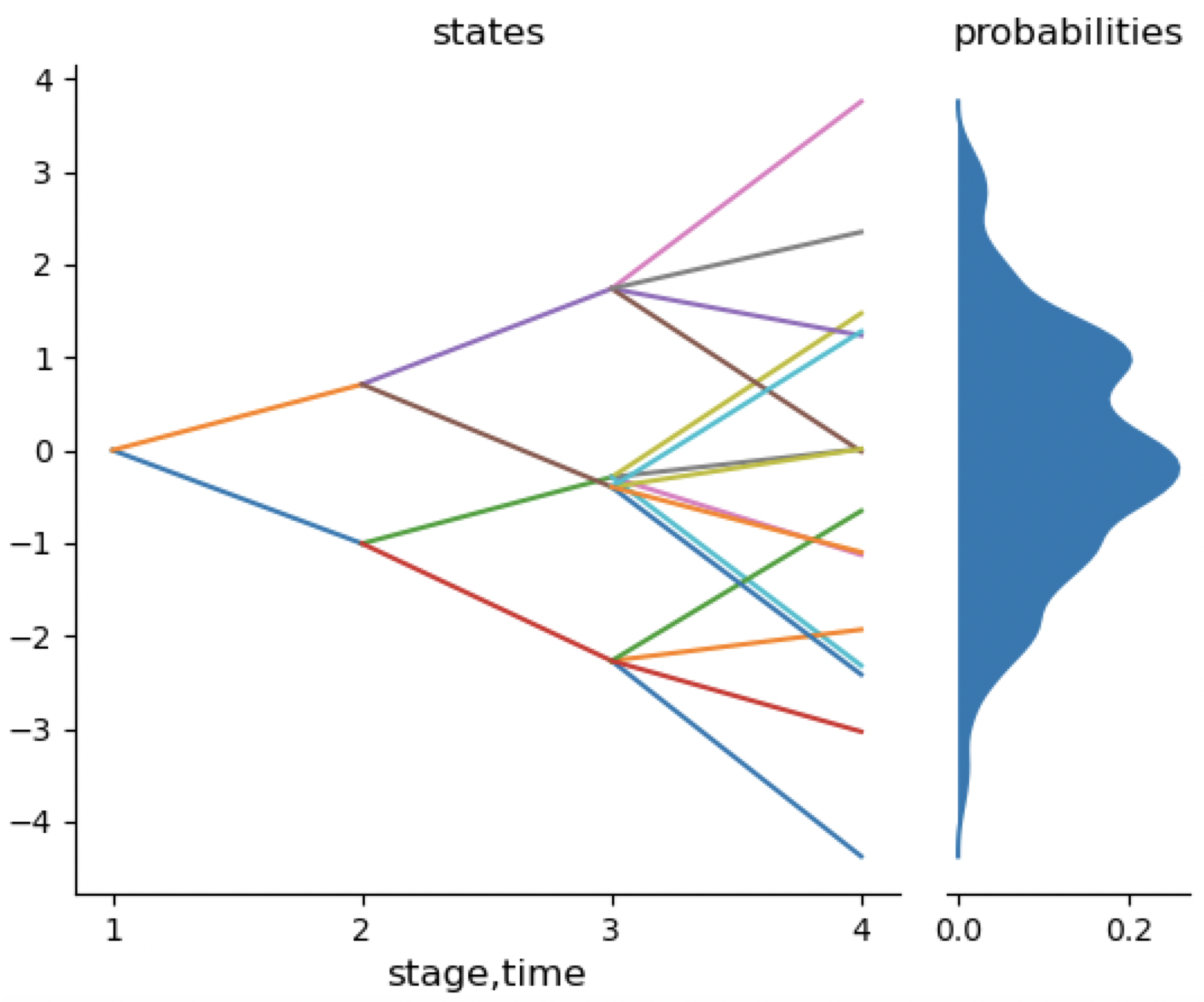 states

probabilities

4
3
2
1
0
−1
−2
−3
−4

1
2
3
4

stage,time

0.0
0.2